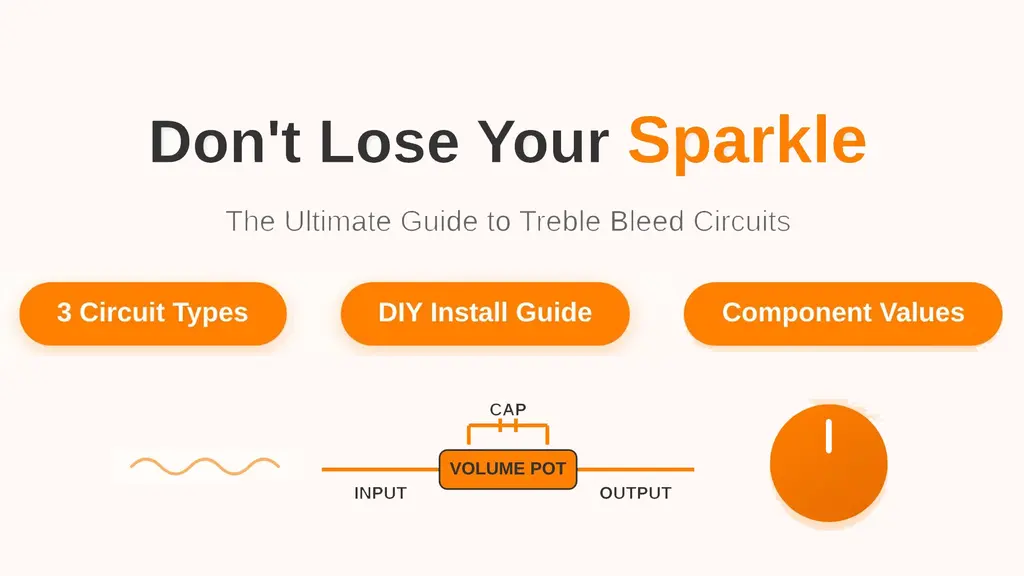 Don't Lose Your Sparkle

The Ultimate Guide to Treble Bleed Circuits

3 Circuit Types

DIY Install Guide

Component Values

CAP

VOLUME POT

INPUT

OUTPUT